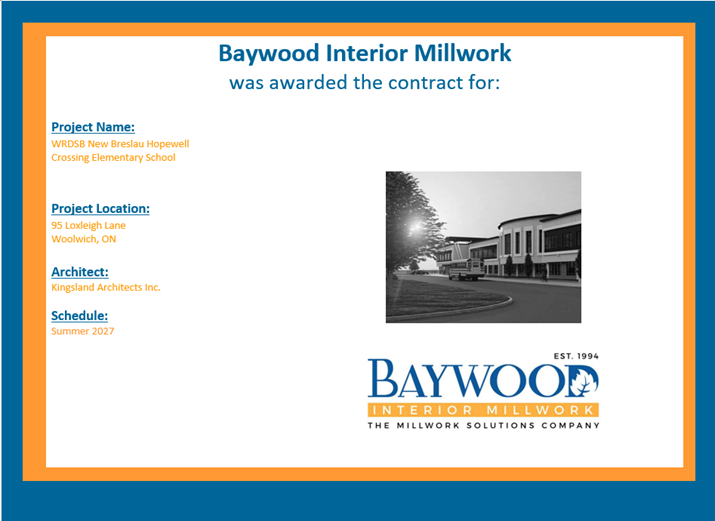 Baywood Interior Millwork
was awarded the contract for:

Project Name:
WRDSB New Breslau Hopewell Crossing Elementary School

Project Location:
95 Loxleigh Lane
Woolwich, ON

Architect:
Kingsland Architects Inc.

Schedule:
Summer 2027

EST. 1994
BAYWOOD
INTERIOR MILLWORK
THE MILLWORK SOLUTIONS COMPANY